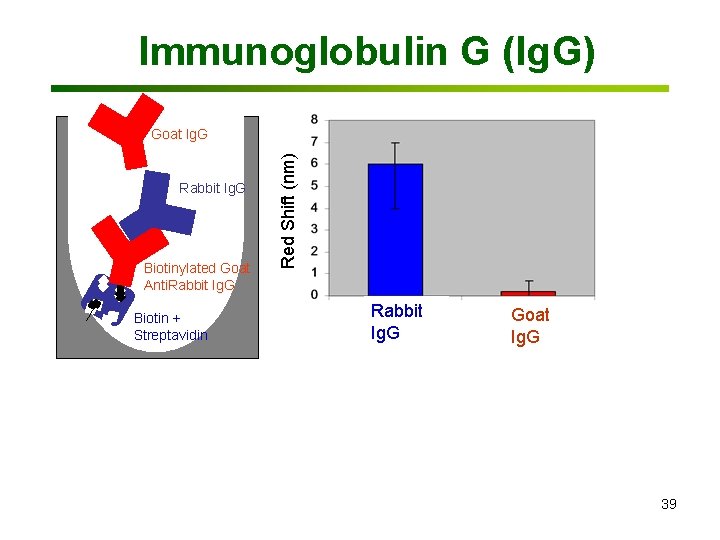 Immunoglobulin G (IgG)

Goat IgG

Rabbit IgG

Biotinylated Goat AntiRabbit IgG

Biotin + Streptavidin

Red Shift (nm)

8
7
6
5
4
3
2
1
0

Rabbit IgG

Goat IgG

39